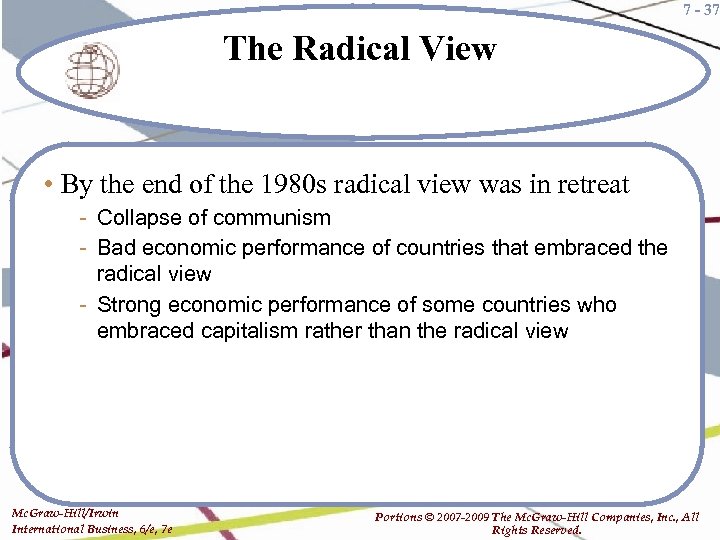 7 - 37

The Radical View

• By the end of the 1980s radical view was in retreat
- Collapse of communism
- Bad economic performance of countries that embraced the radical view
- Strong economic performance of some countries who embraced capitalism rather than the radical view

McGraw-Hill/Irwin
International Business, 6/e, 7e

Portions © 2007-2009 The McGraw-Hill Companies, Inc., All Rights Reserved.